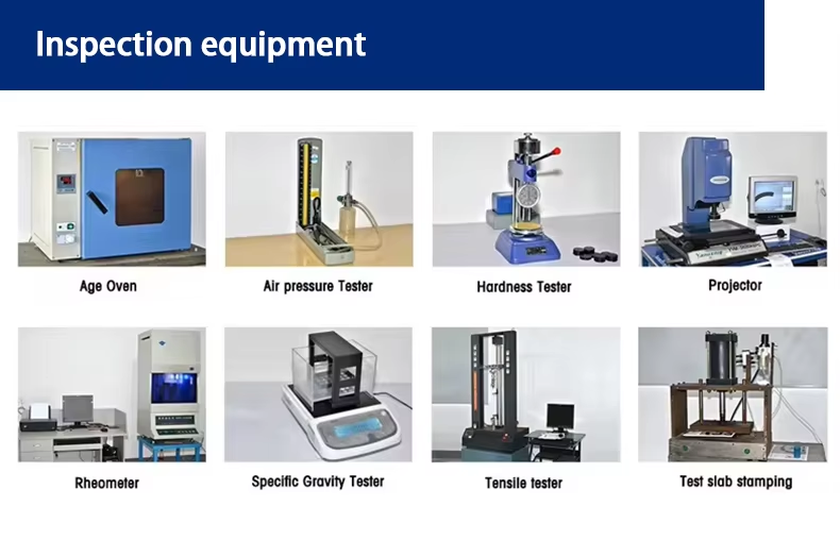 Inspection equipment

Age Oven

Air pressure Tester

Hardness Tester

Projector

Rheometer

Specific Gravity Tester

Tensile tester

Test slab stamping